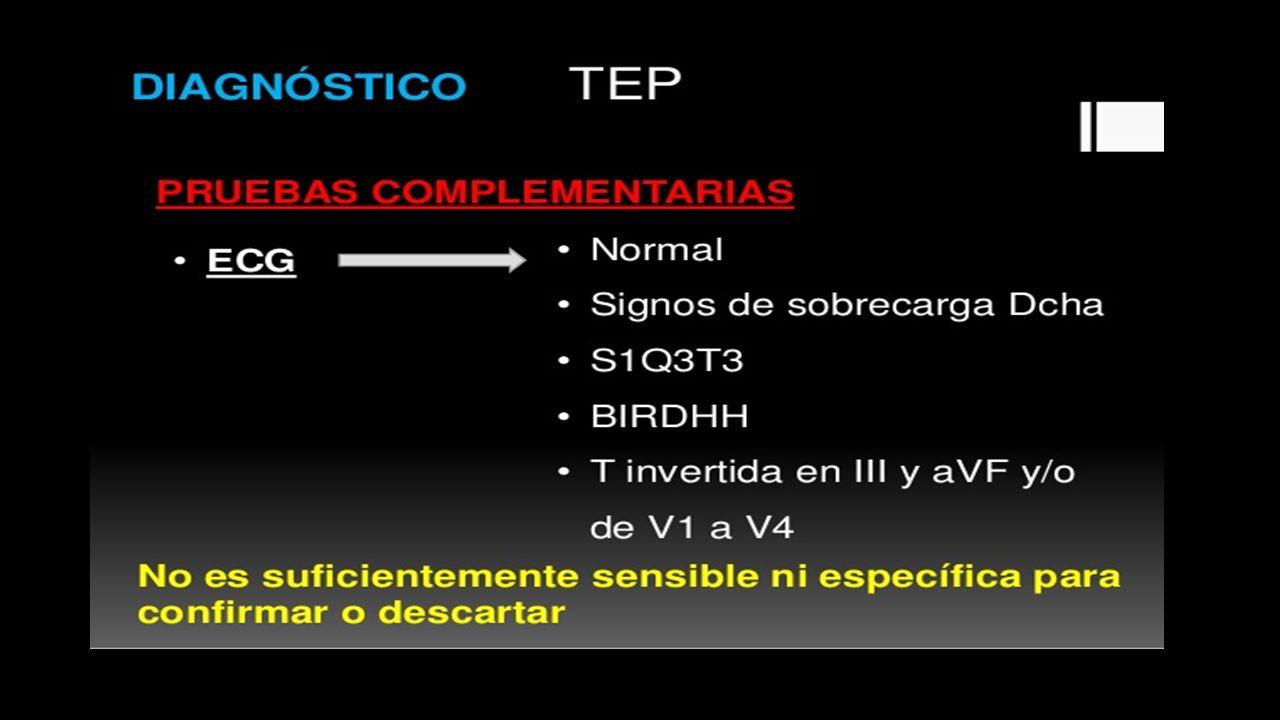 DIAGNÓSTICO TEP

PRUEBAS COMPLEMENTARIAS

• ECG

• Normal
• Signos de sobrecarga Dcha
• S1Q3T3
• BIRDHH
• T invertida en III y aVF y/o de V1 a V4

No es suficientemente sensible ni específica para confirmar o descartar